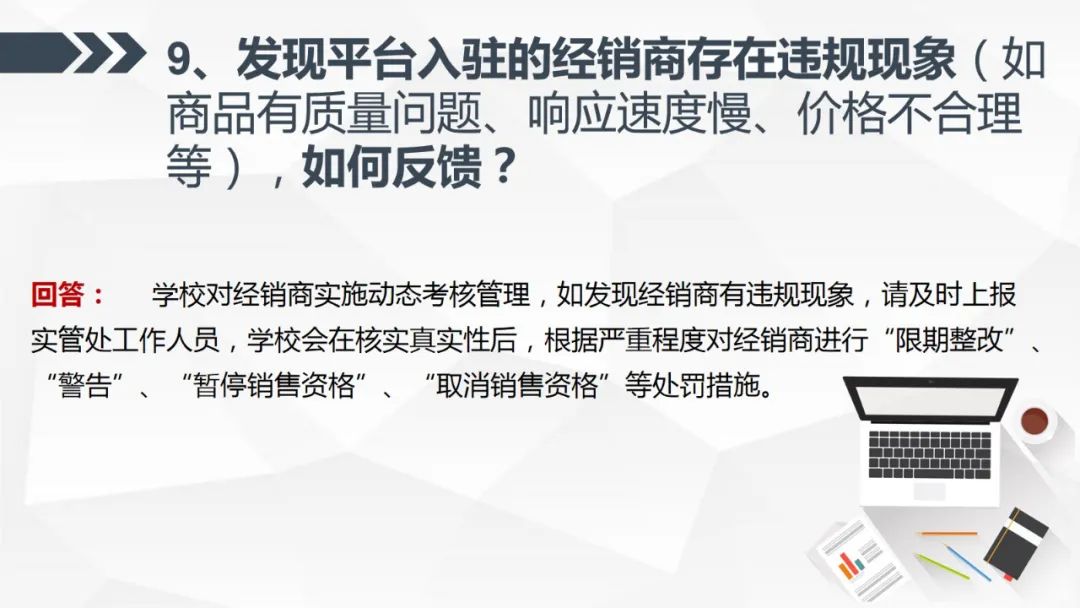 9、发现平台入驻的经销商存在违规现象（如商品有质量问题、响应速度慢、价格不合理等），如何反馈？

回答：　学校对经销商实施动态考核管理，如发现经销商有违规现象，请及时上报实管处工作人员，学校会在核实真实性后，根据严重程度对经销商进行“限期整改”、“警告”、“暂停销售资格”、“取消销售资格”等处罚措施。